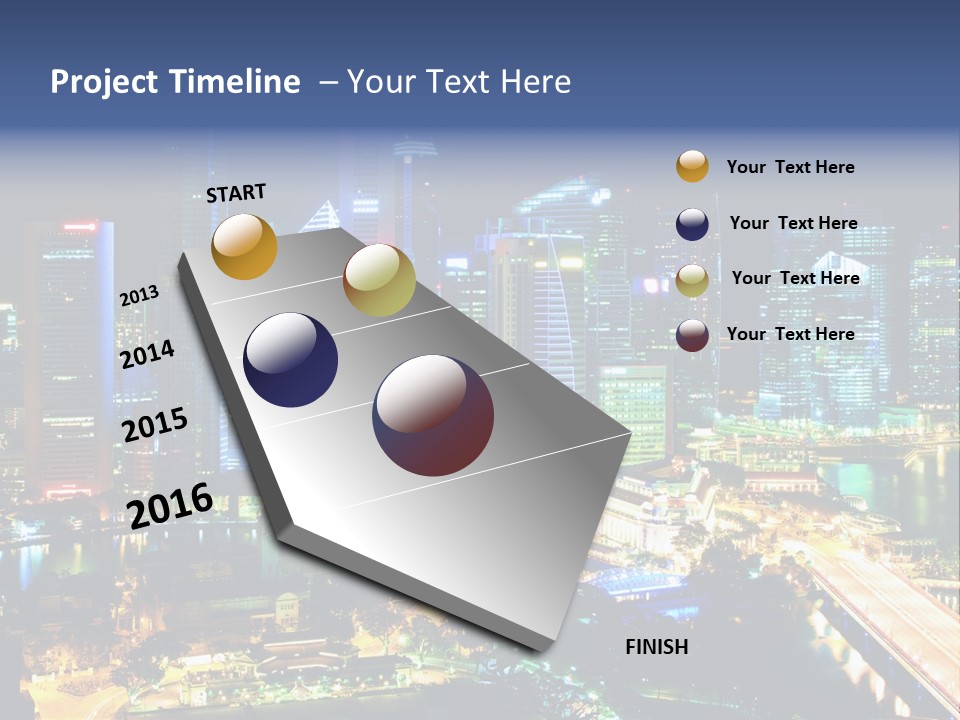 Project Timeline – Your Text Here

START

2013

2014

2015

2016

FINISH

Your Text Here

Your Text Here

Your Text Here

Your Text Here